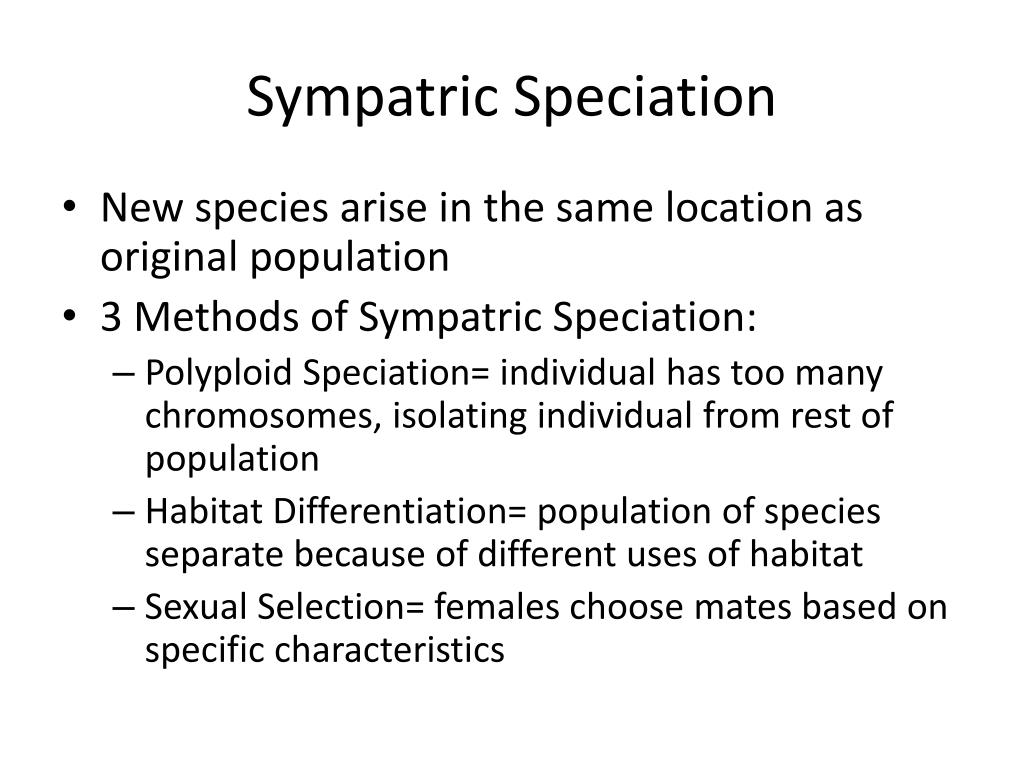 Sympatric Speciation

• New species arise in the same location as original population
• 3 Methods of Sympatric Speciation:
– Polyploid Speciation= individual has too many chromosomes, isolating individual from rest of population
– Habitat Differentiation= population of species separate because of different uses of habitat
– Sexual Selection= females choose mates based on specific characteristics